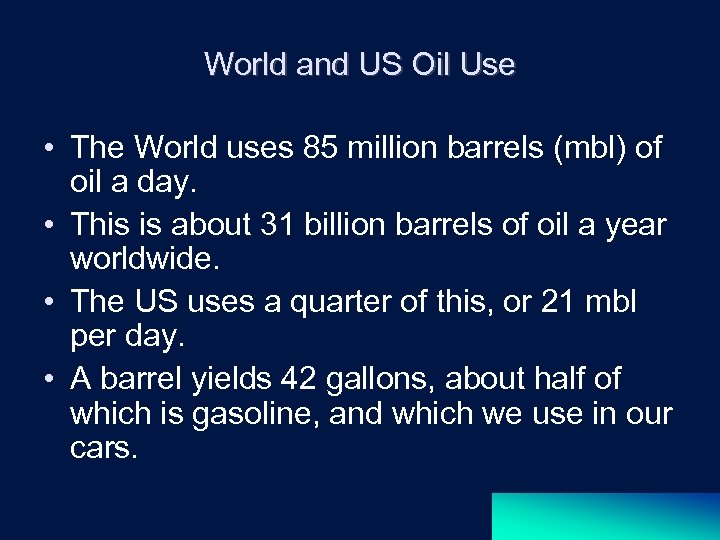 World and US Oil Use

• The World uses 85 million barrels (mbl) of oil a day.
• This is about 31 billion barrels of oil a year worldwide.
• The US uses a quarter of this, or 21 mbl per day.
• A barrel yields 42 gallons, about half of which is gasoline, and which we use in our cars.